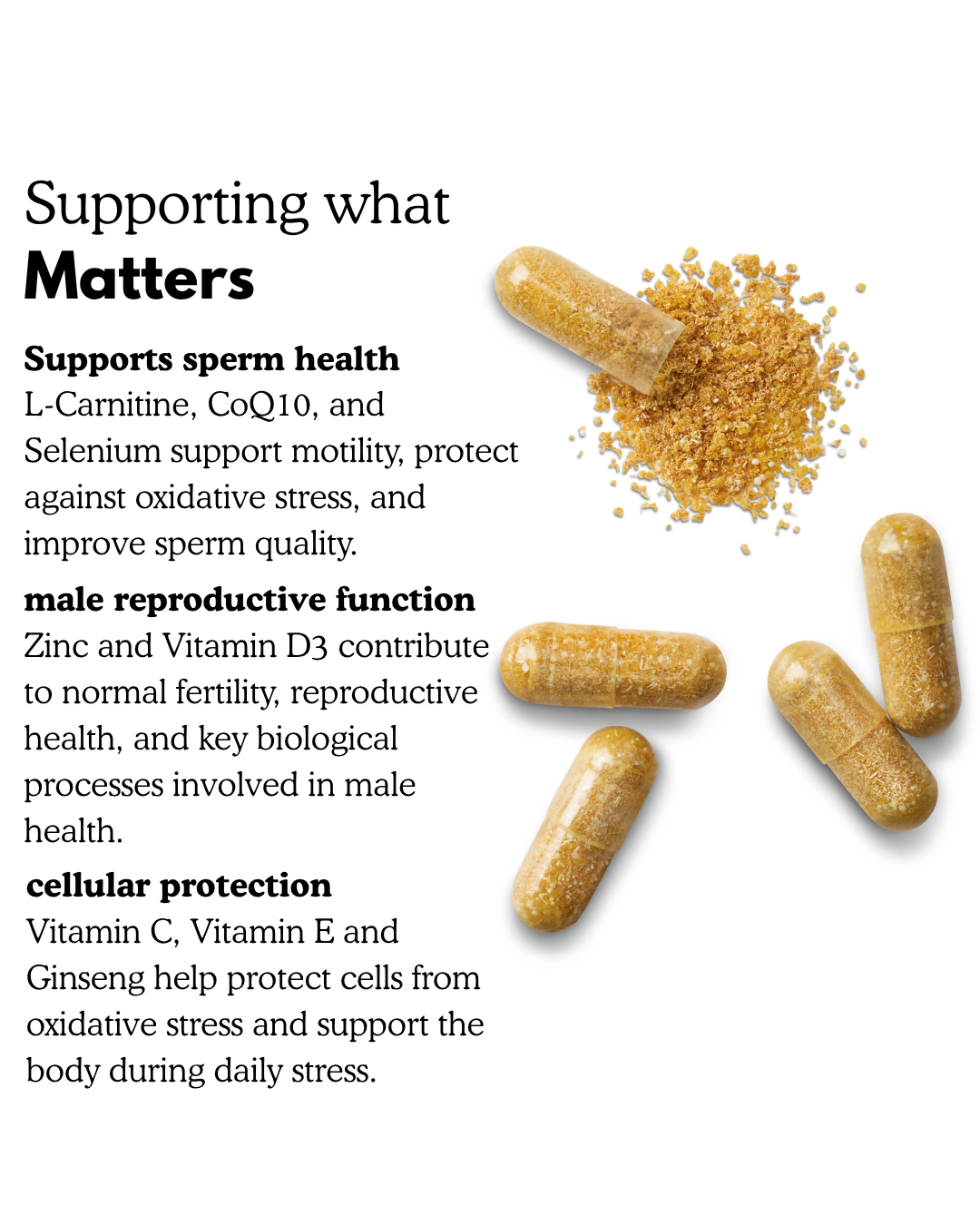 Supporting what
Matters

Supports sperm health
L-Carnitine, CoQ10, and Selenium support motility, protect against oxidative stress, and improve sperm quality.

male reproductive function
Zinc and Vitamin D3 contribute to normal fertility, reproductive health, and key biological processes involved in male health.

cellular protection
Vitamin C, Vitamin E and Ginseng help protect cells from oxidative stress and support the body during daily stress.